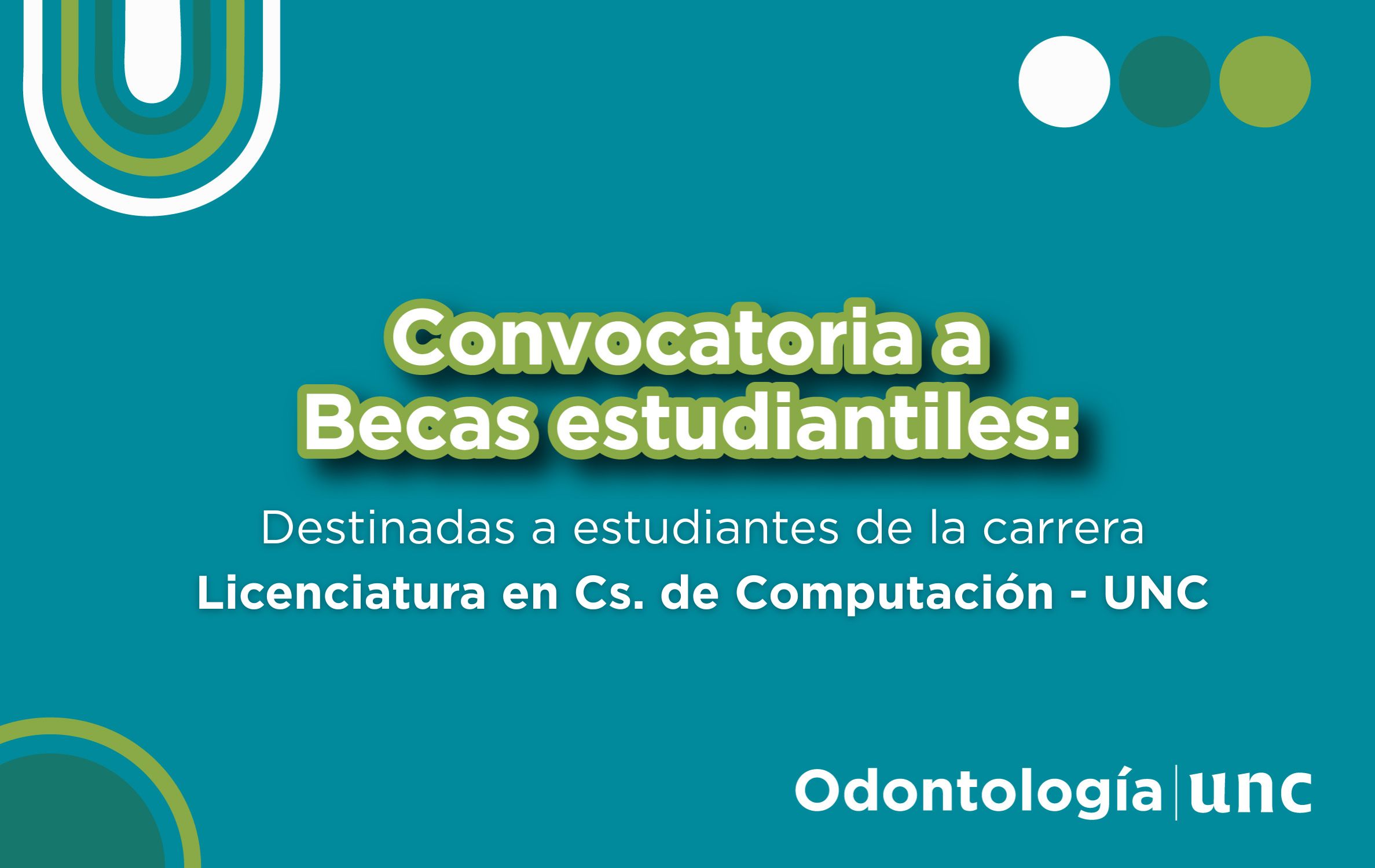 Convocatoria a Becas estudiantiles:

Destinadas a estudiantes de la carrera
Licenciatura en Cs. de Computación - UNC

Odontología | unc